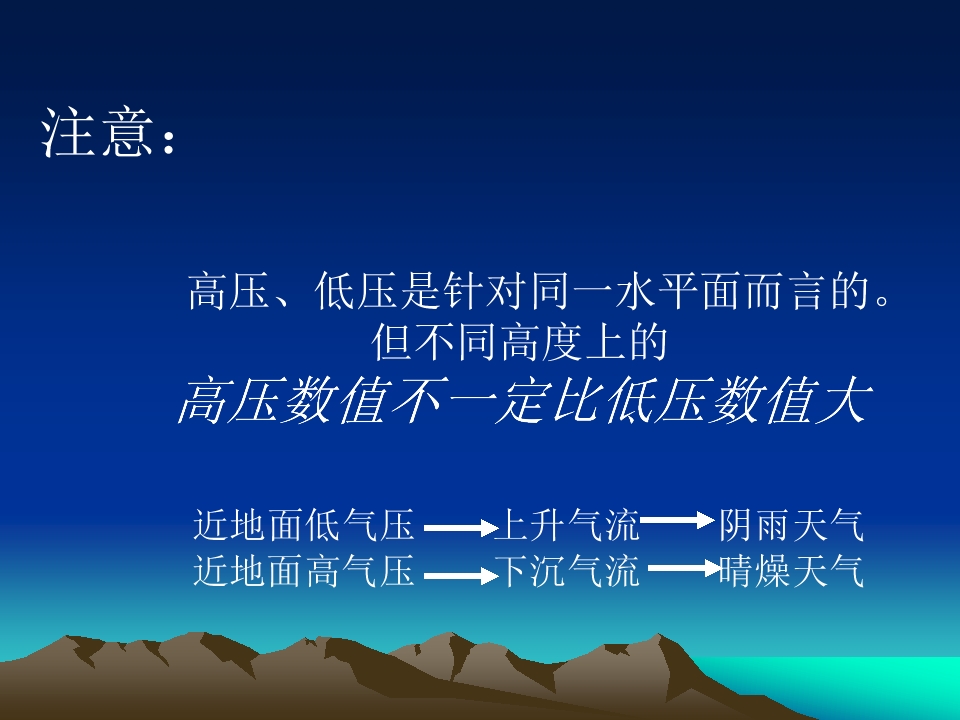 注意：

高压、低压是针对同一水平面而言的。
但不同高度上的
高压数值不一定比低压数值大

近地面低气压 → 上升气流 → 阴雨天气
近地面高气压 → 下沉气流 → 晴燥天气